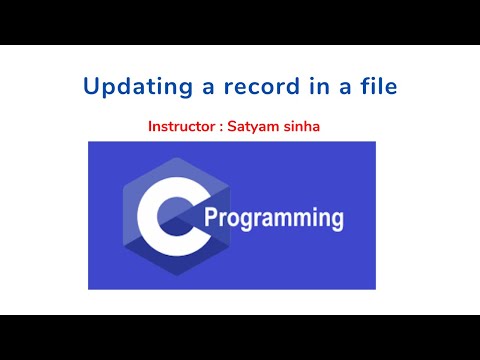 Updating a record in a file

Instructor : Satyam sinha

C Programming